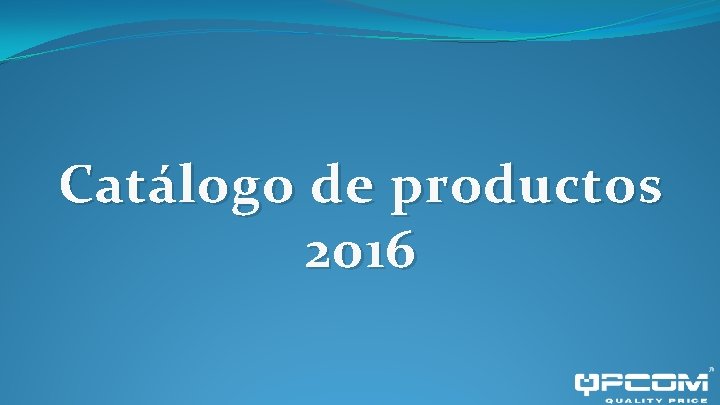 Catálogo de productos
2016

QPCOM
QUALITY PRICE